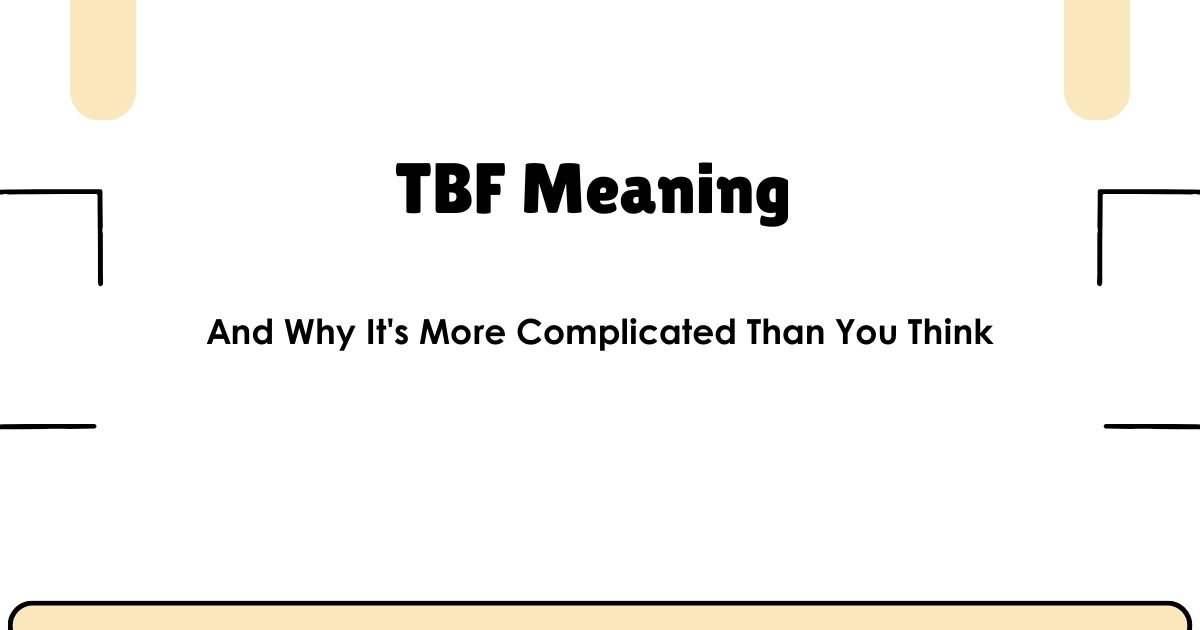 TBF Meaning

And Why It's More Complicated Than You Think